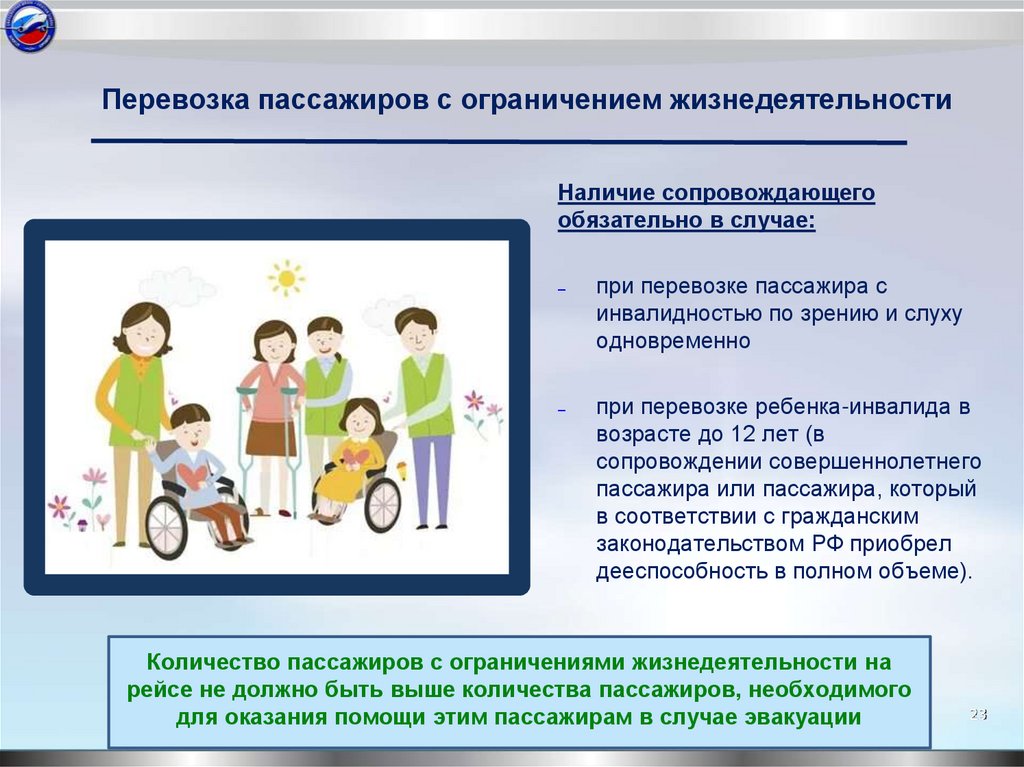 Перевозка пассажиров с ограничением жизнедеятельности

Наличие сопровождающего обязательно в случае:

– при перевозке пассажира с инвалидностью по зрению и слуху одновременно

– при перевозке ребенка-инвалида в возрасте до 12 лет (в сопровождении совершеннолетнего пассажира или пассажира, который в соответствии с гражданским законодательством РФ приобрел дееспособность в полном объеме).

Количество пассажиров с ограничениями жизнедеятельности на рейсе не должно быть выше количества пассажиров, необходимого для оказания помощи этим пассажирам в случае эвакуации

23